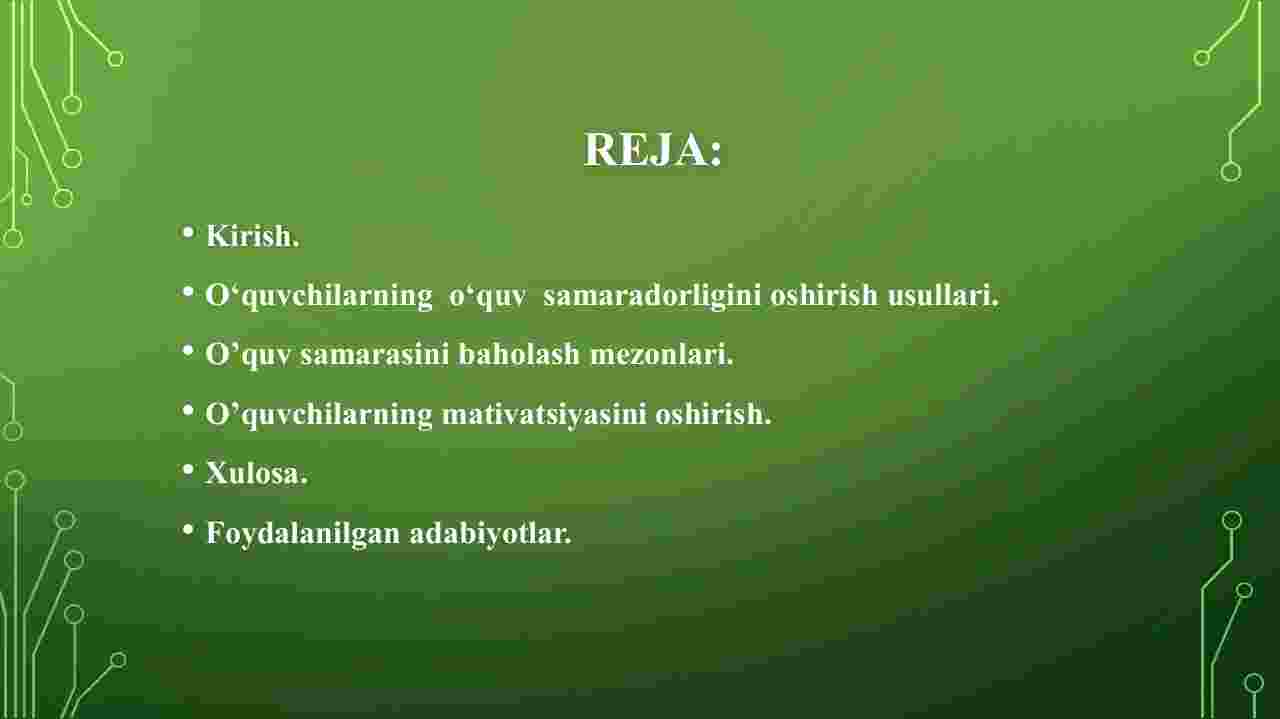 REJA:

• Kirish.
• O‘quvchilarning o‘quv samaradorligini oshirish usullari.
• O’quv samarasini baholash mezonlari.
• O’quvchilarning mativatsiyasini oshirish.
• Xulosa.
• Foydalanilgan adabiyotlar.